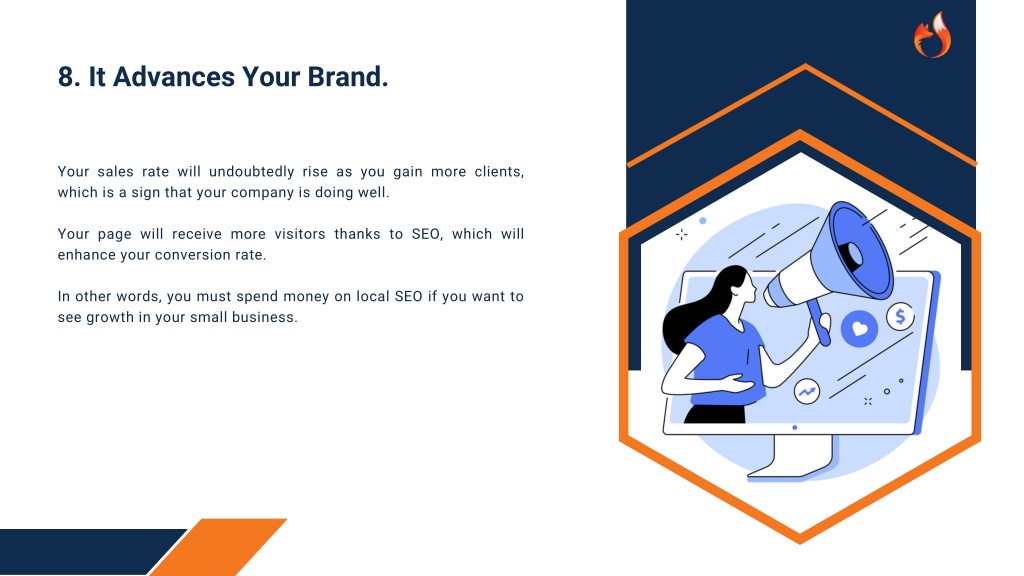 8. It Advances Your Brand.

Your sales rate will undoubtedly rise as you gain more clients, which is a sign that your company is doing well.

Your page will receive more visitors thanks to SEO, which will enhance your conversion rate.

In other words, you must spend money on local SEO if you want to see growth in your small business.

$